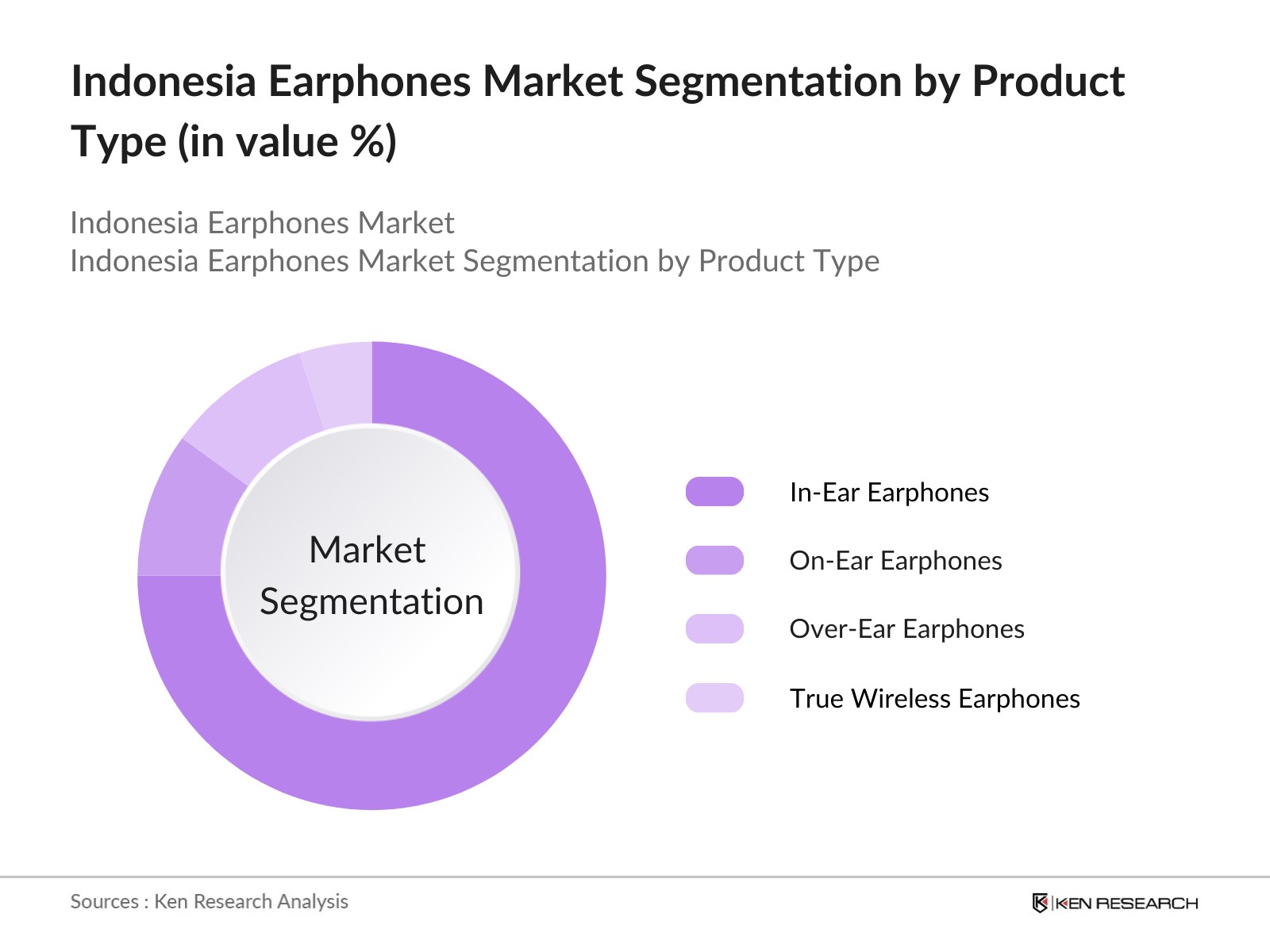 Indonesia Earphones Market Segmentation by Product Type (in value %)

Indonesia Earphones Market
Indonesia Earphones Market Segmentation by Product Type

Market Segmentation

In-Ear Earphones
On-Ear Earphones
Over-Ear Earphones
True Wireless Earphones

Sources : Ken Research Analysis

KEN RESEARCH